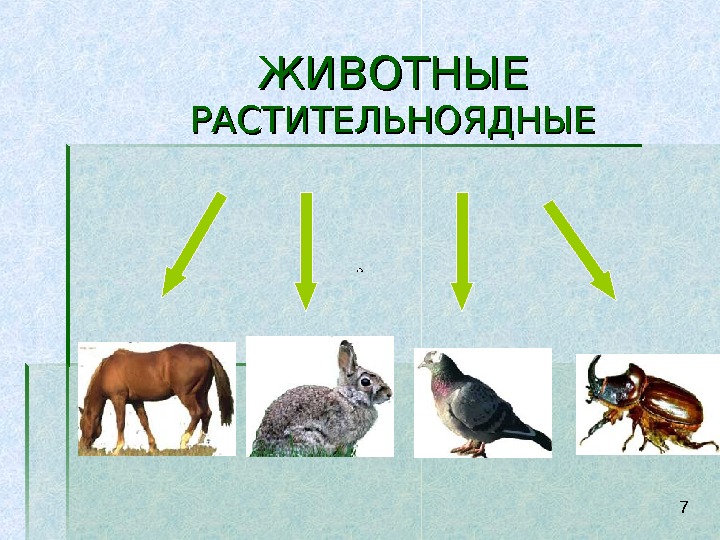 ЖИВОТНЫЕ
РАСТИТЕЛЬНОЯДНЫЕ

7